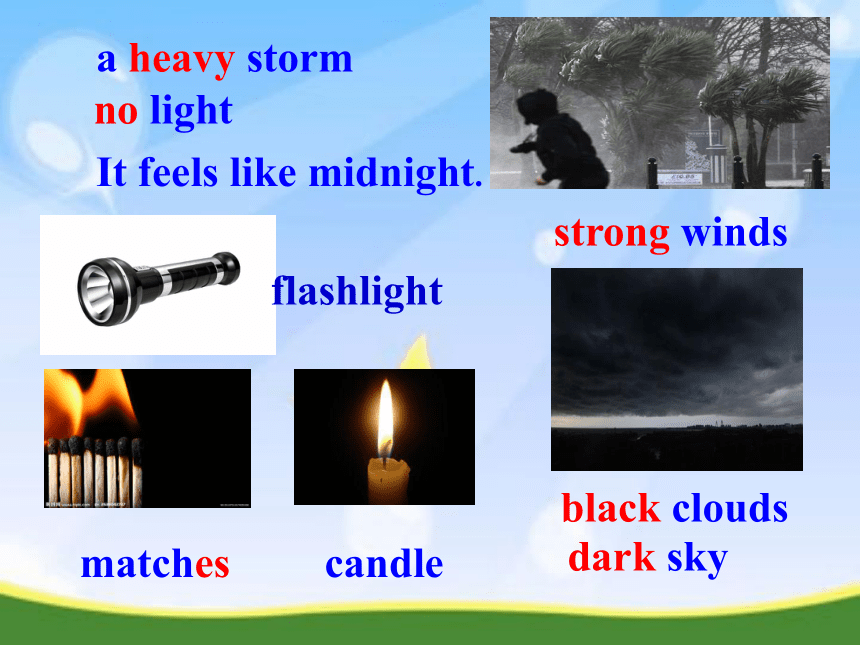 a heavy storm
no light
It feels like midnight.

strong winds

flashlight

matches

candle

black clouds
dark sky